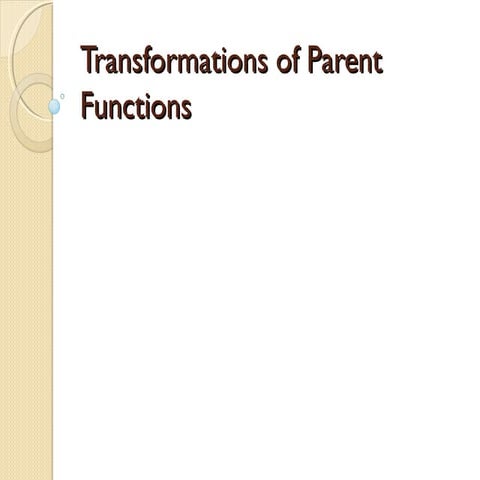 Transformations of Parent Functions